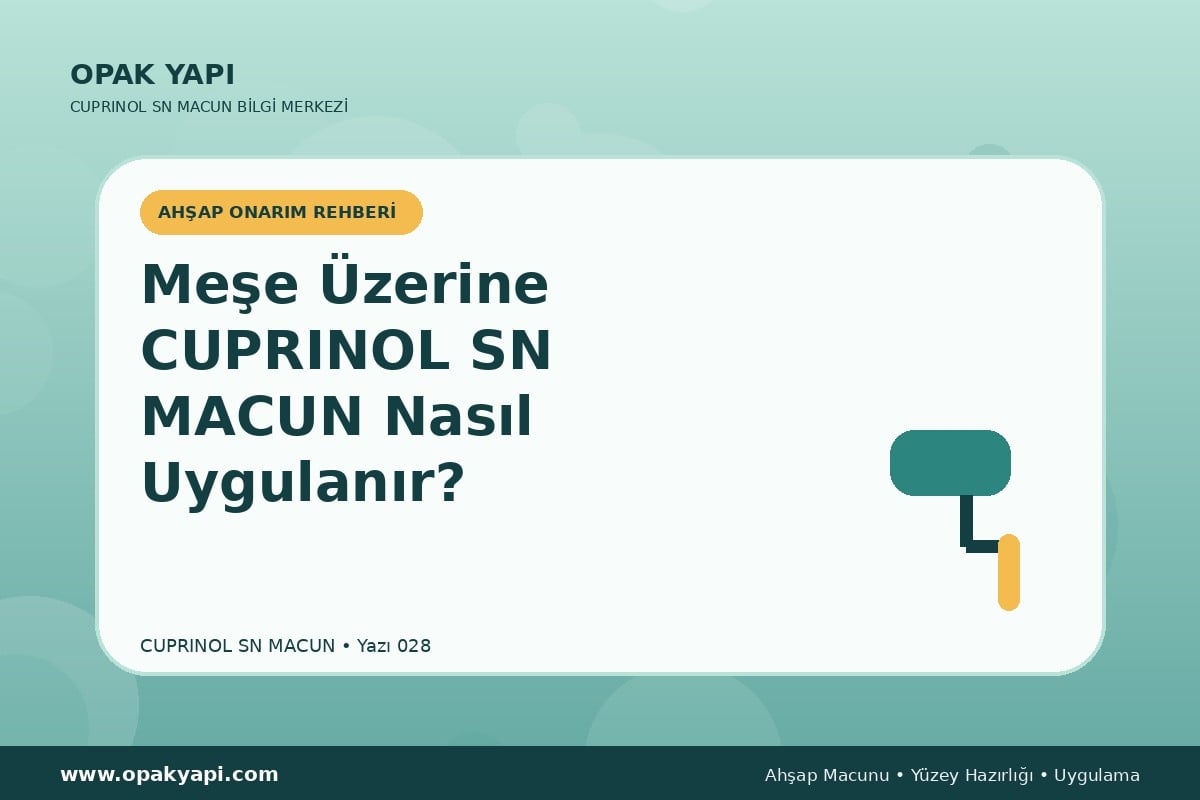 OPAK YAPI
CUPRINOL SN MACUN BİLGİ MERKEZİ

AHŞAP ONARIM REHBERİ

Meşe Üzerine CUPRINOL SN MACUN Nasıl Uygulanır?

CUPRINOL SN MACUN • Yazı 028

www.opakyapi.com

Ahşap Macunu • Yüzey Hazırlığı • Uygulama